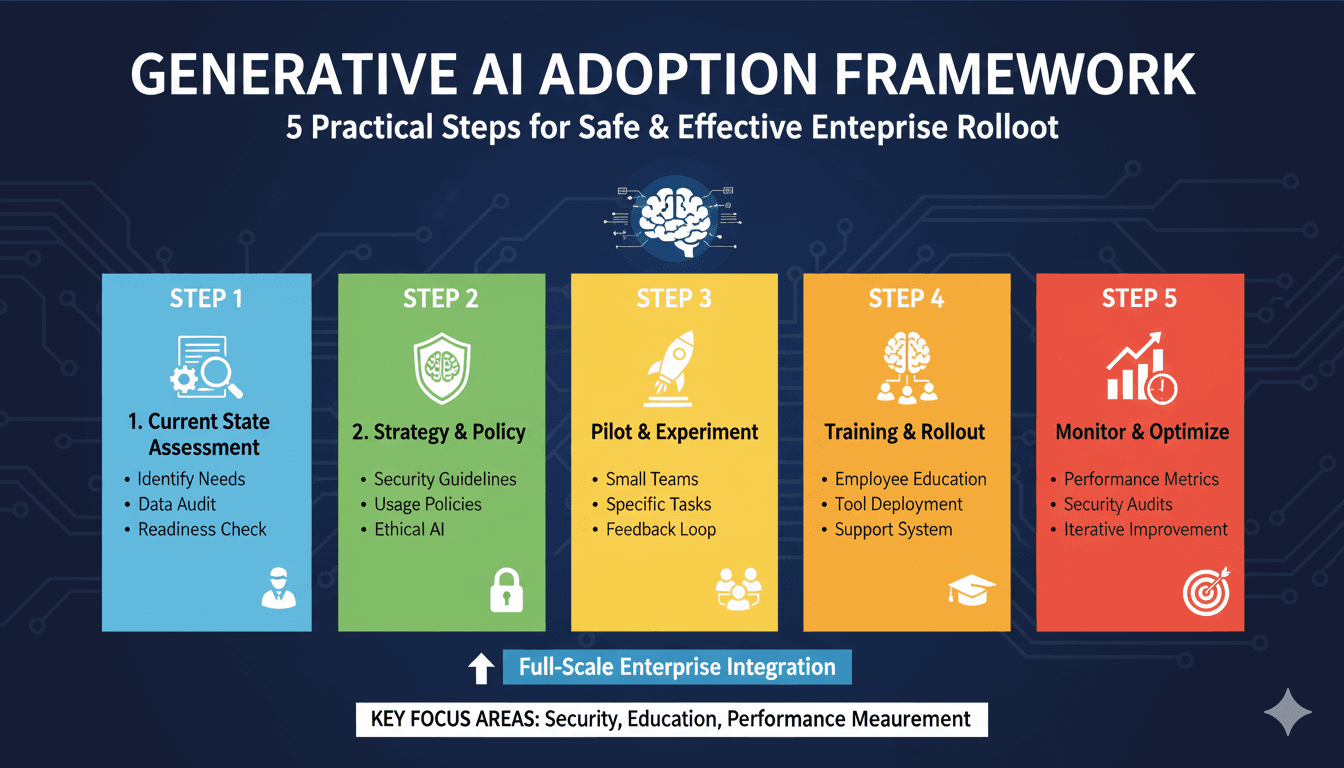 GENERATIVE AI ADOPTION FRAMEWORK
5 Practical Steps for Safe & Effective Enteprise Rolloot

STEP 1
1. Current State Assessment
• Identify Needs
• Data Audit
• Readiness Check

STEP 2
2. Strategy & Policy
• Security Guidelines
• Usage Policies
• Ethical AI

STEP 3
Pilot & Experiment
• Small Teams
• Specific Tasks
• Feedback Loop

STEP 4
Training & Rollout
• Employee Education
• Tool Deployment
• Support System

STEP 5
Monitor & Optimize
• Performance Metrics
• Security Audits
• Iterative Improvement

Full-Scale Enterprise Integration

KEY FOCUS AREAS: Security, Education, Performance Meaurement